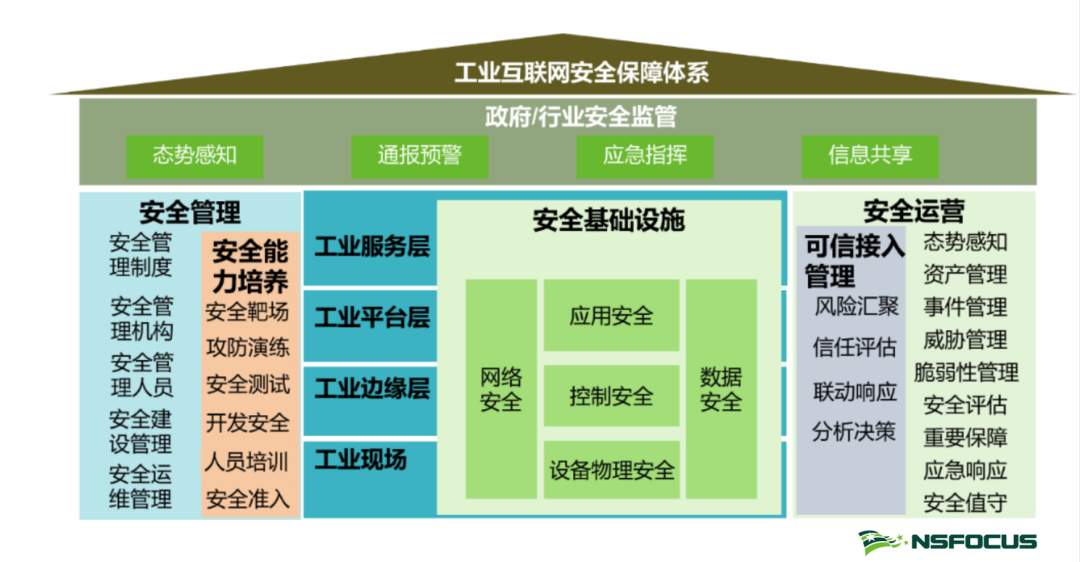 工业互联网安全保障体系

政府/行业安全监管

态势感知

通报预警

应急指挥

信息共享

安全管理

安全管理制度

安全管理机构

安全管理人员

安全建设管理

安全运维管理

安全能力培养

安全靶场

攻防演练

安全测试

开发安全

人员培训

安全准入

工业服务层

工业平台层

工业边缘层

工业现场

安全基础设施

网络安全

应用安全

控制安全

设备物理安全

数据安全

安全运营

可信接入管理

风险汇聚

信任评估

联动响应

分析决策

态势感知

资产管理

事件管理

威胁管理

脆弱性管理

安全评估

重要保障

应急响应

安全值守

NSFOCUS